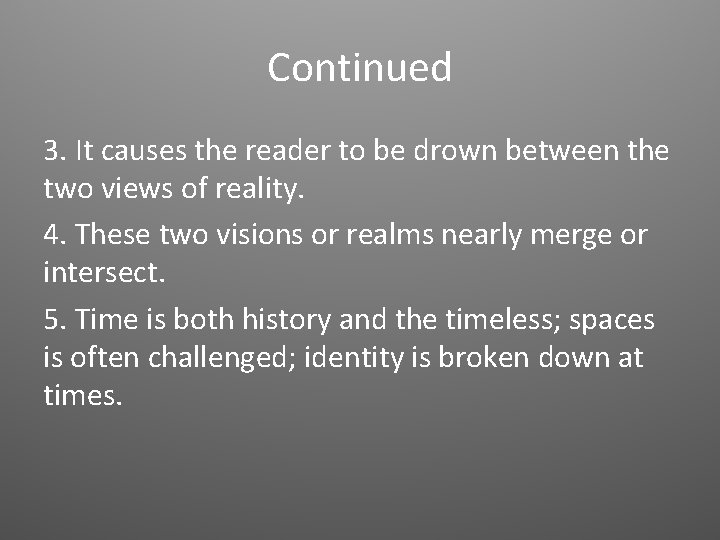 Continued

3. It causes the reader to be drown between the two views of reality.

4. These two visions or realms nearly merge or intersect.

5. Time is both history and the timeless; spaces is often challenged; identity is broken down at times.